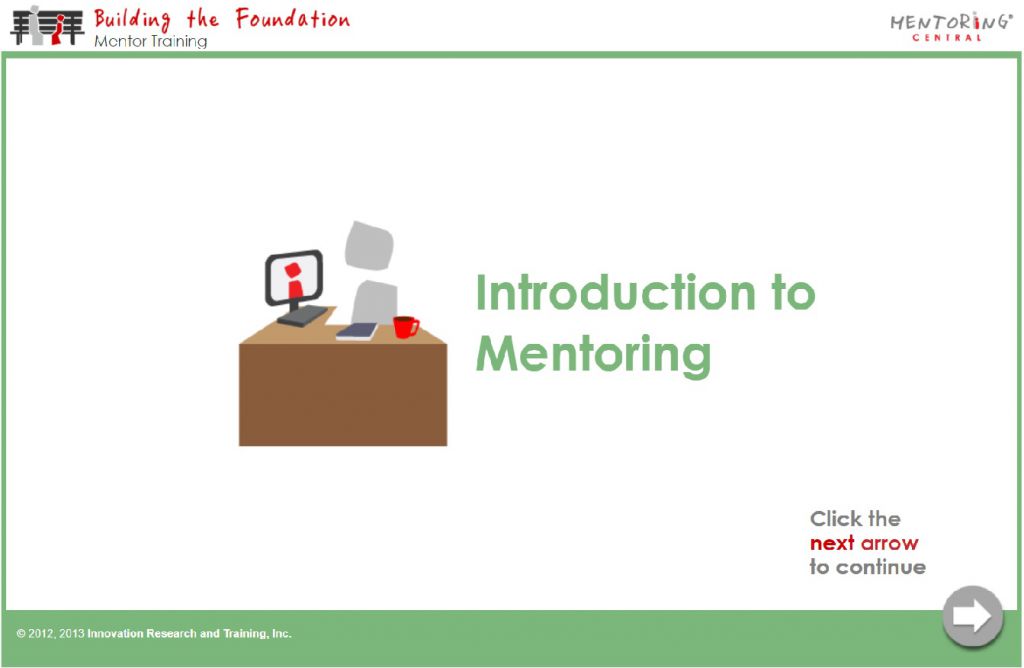 Building the Foundation
Mentor Training

MENTORING®
CENTRAL

Introduction to Mentoring

Click the next arrow to continue

© 2012, 2013 Innovation Research and Training, Inc.